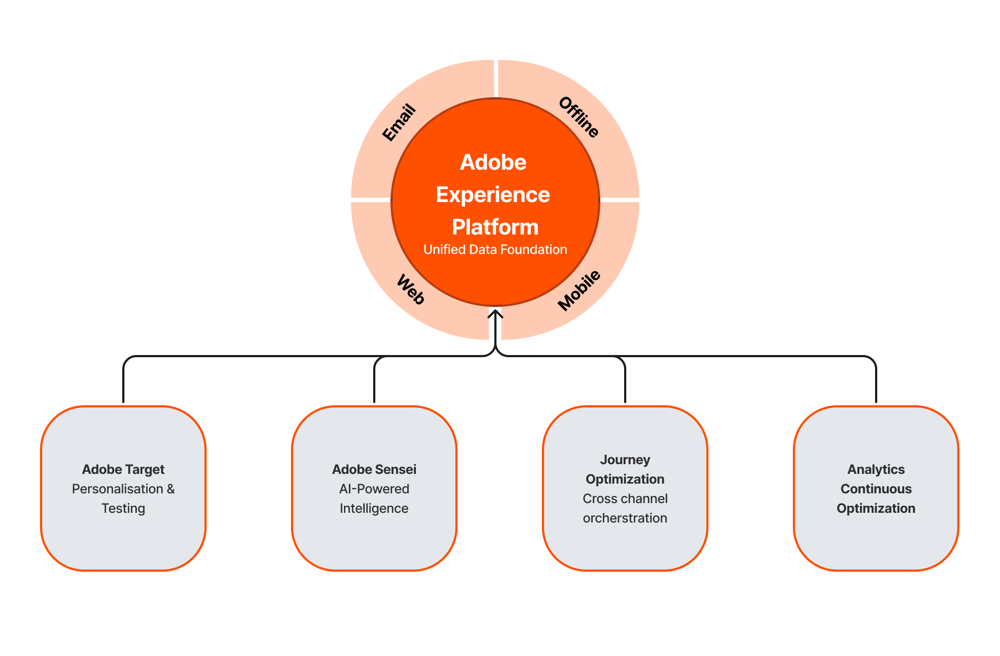 Email

Offline

Adobe Experience Platform
Unified Data Foundation

Web

Mobile

Adobe Target
Personalisation & Testing

Adobe Sensei
AI-Powered Intelligence

Journey Optimization
Cross channel orcherstration

Analytics Continuous Optimization